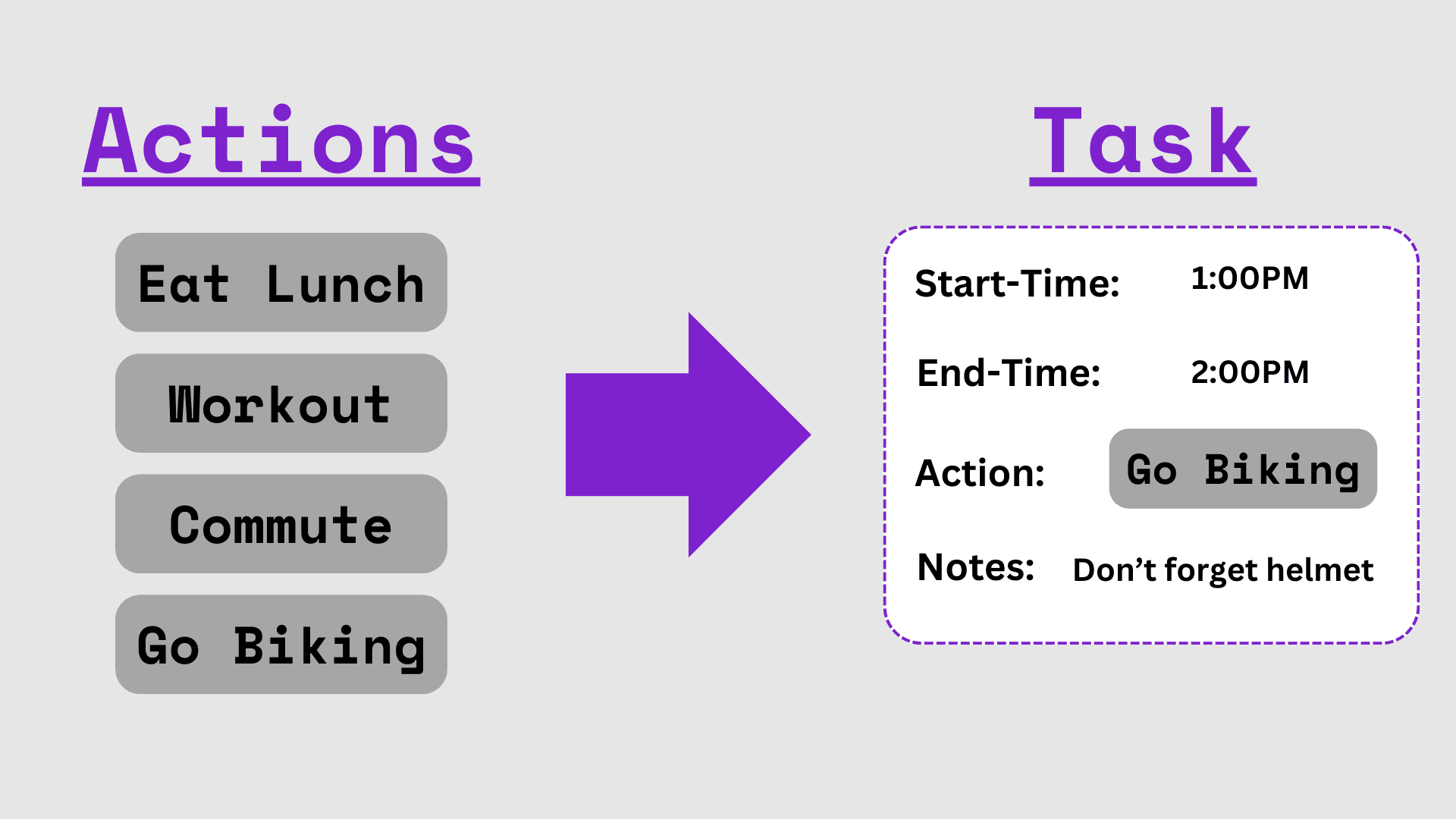 Actions

Eat Lunch

Workout

Commute

Go Biking

Task

Start-Time: 1:00PM

End-Time: 2:00PM

Action: Go Biking

Notes: Don't forget helmet